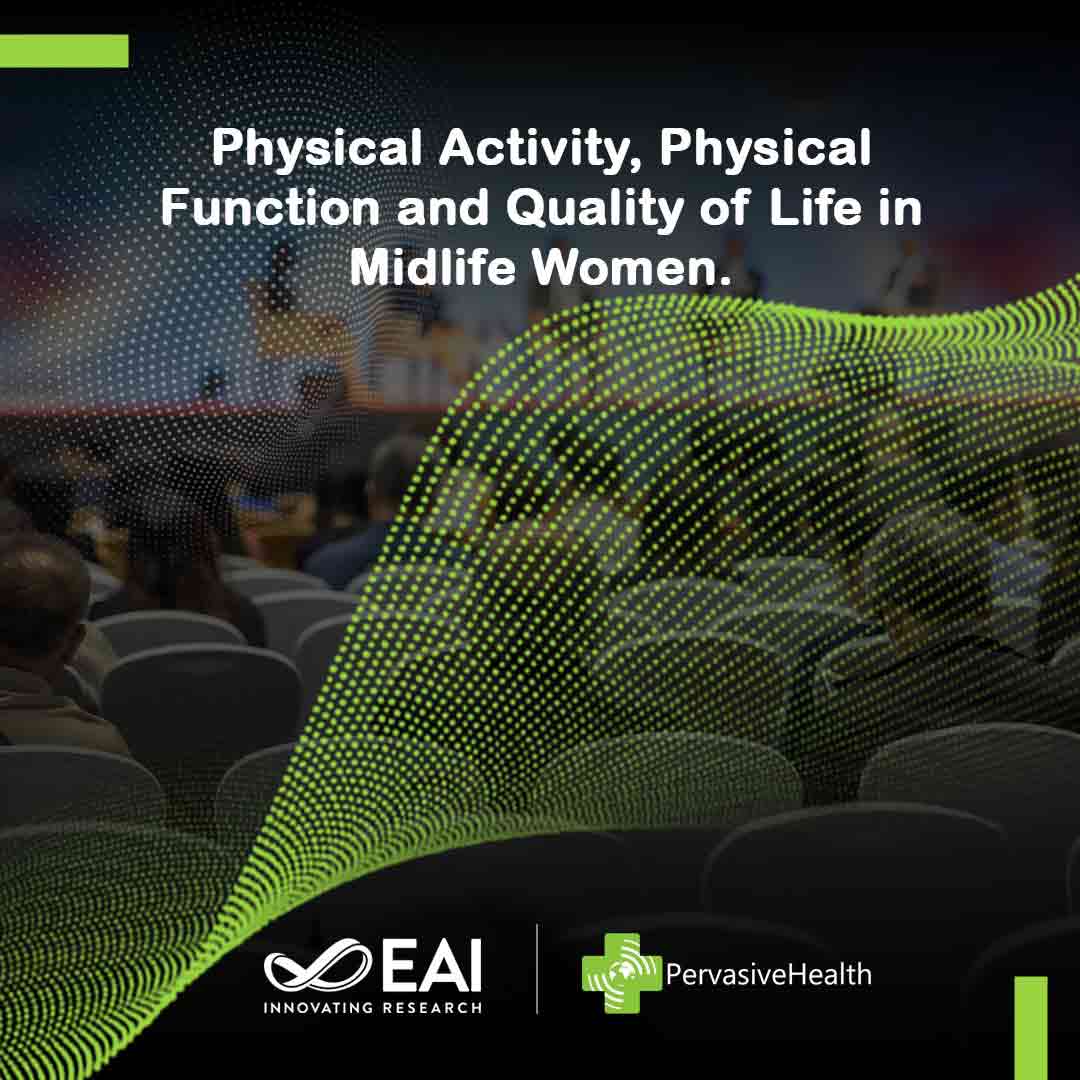 Physical Activity, Physical Function and Quality of Life in Midlife Women.

EAI
INNOVATING RESEARCH

PervasiveHealth